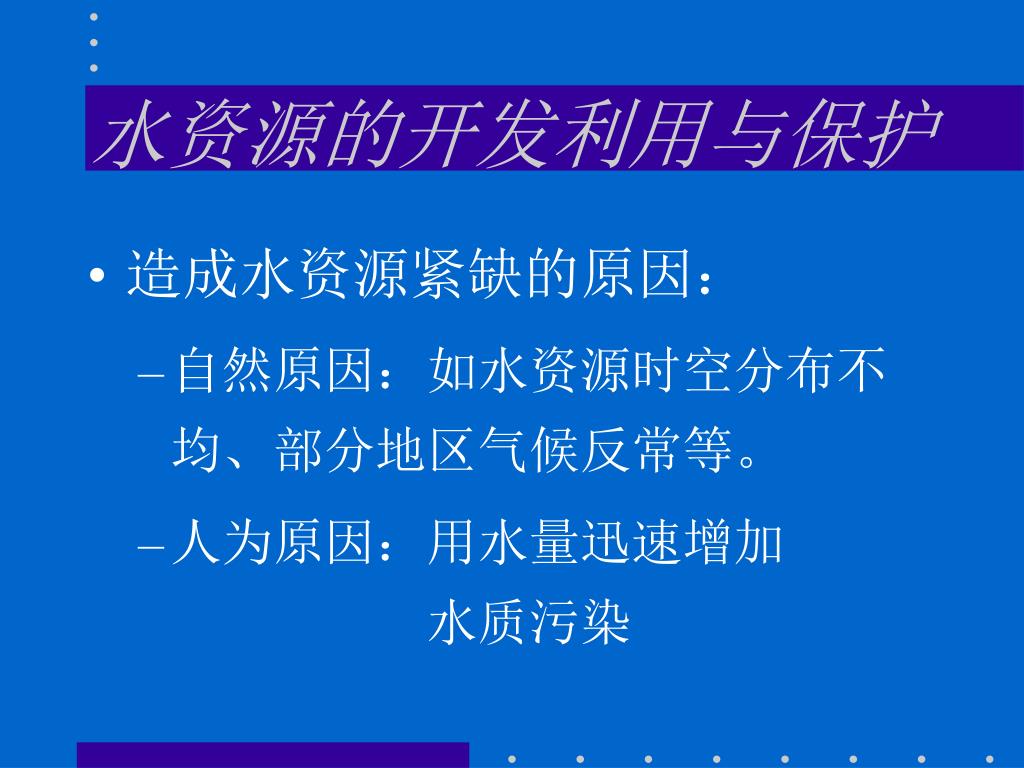 水资源的开发利用与保护

• 造成水资源紧缺的原因：

– 自然原因：如水资源时空分布不均、部分地区气候反常等。

– 人为原因：用水量迅速增加
水质污染